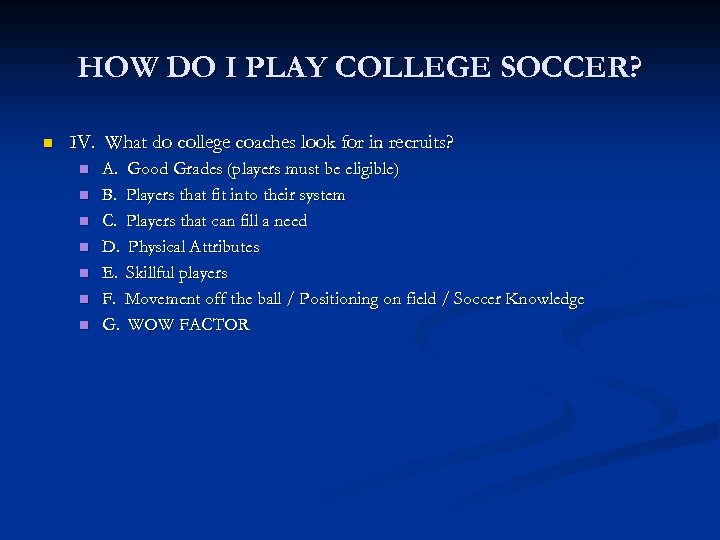 HOW DO I PLAY COLLEGE SOCCER?

IV. What do college coaches look for in recruits?

A. Good Grades (players must be eligible)

B. Players that fit into their system

C. Players that can fill a need

D. Physical Attributes

E. Skillful players

F. Movement off the ball / Positioning on field / Soccer Knowledge

G. WOW FACTOR